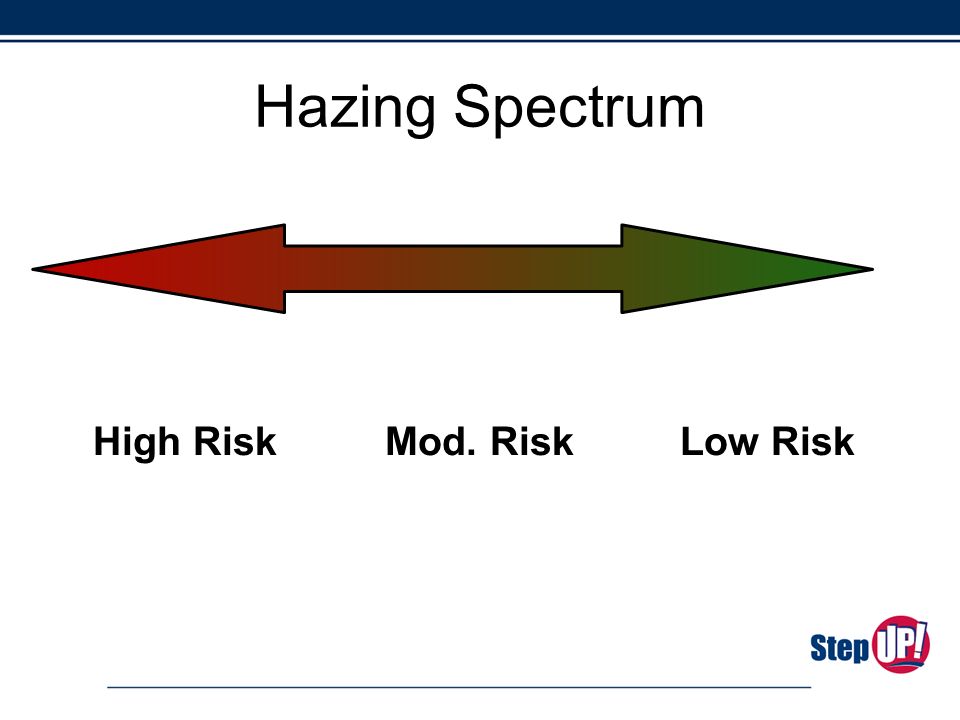 Hazing Spectrum

High Risk

Mod. Risk

Low Risk

Step UP!